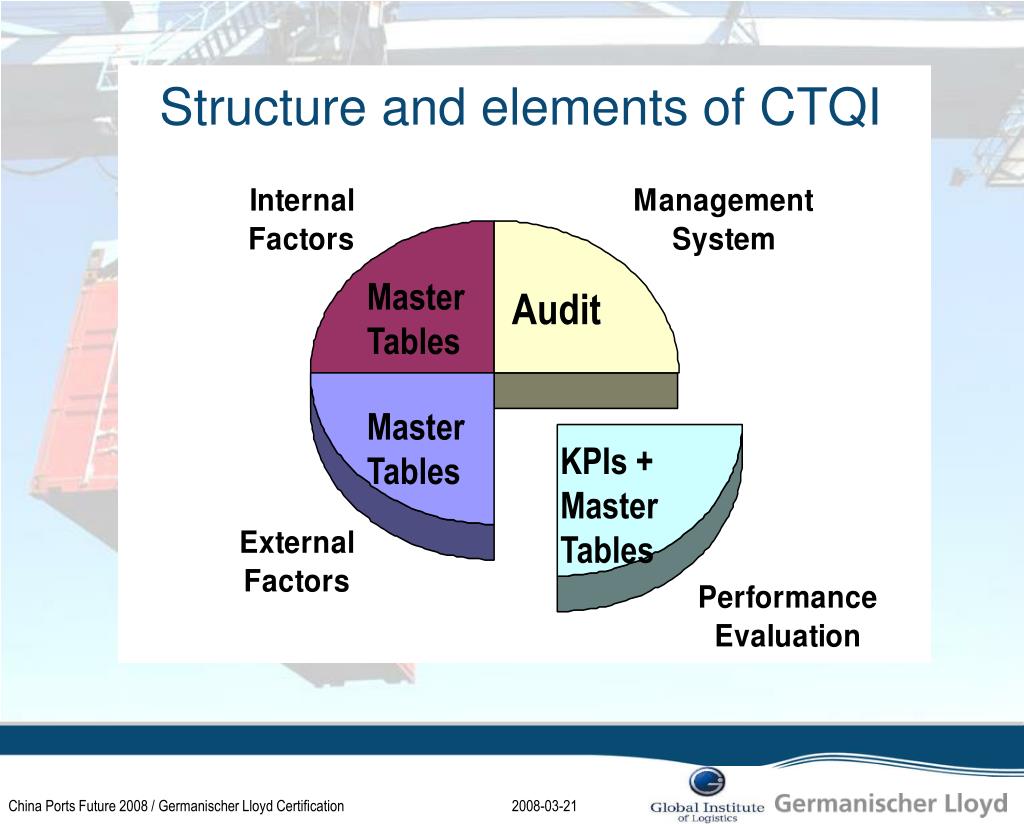 Structure and elements of CTQI

Internal Factors

Management System

Master Tables

Audit

Master Tables

KPIs + Master Tables

External Factors

Performance Evaluation

China Ports Future 2008 / Germanischer Lloyd Certification

2008-03-21

Global Institute of Logistics

Germanischer Lloyd